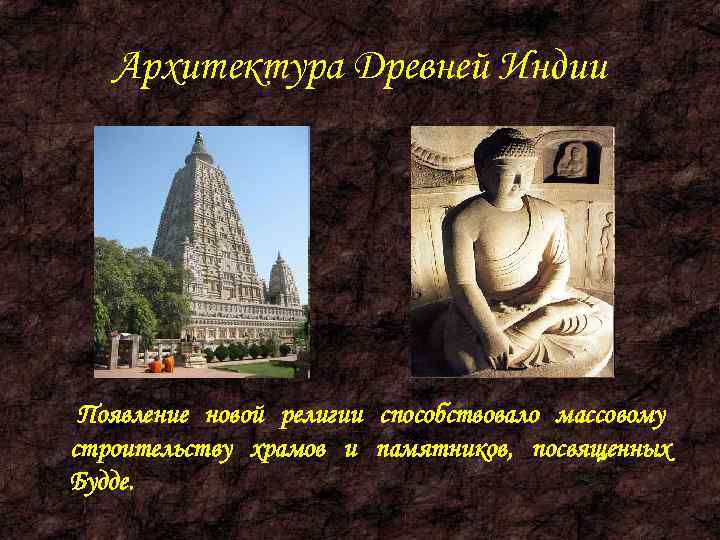 Архитектура Древней Индии

Появление новой религии способствовало массовому строительству храмов и памятников, посвященных Будде.